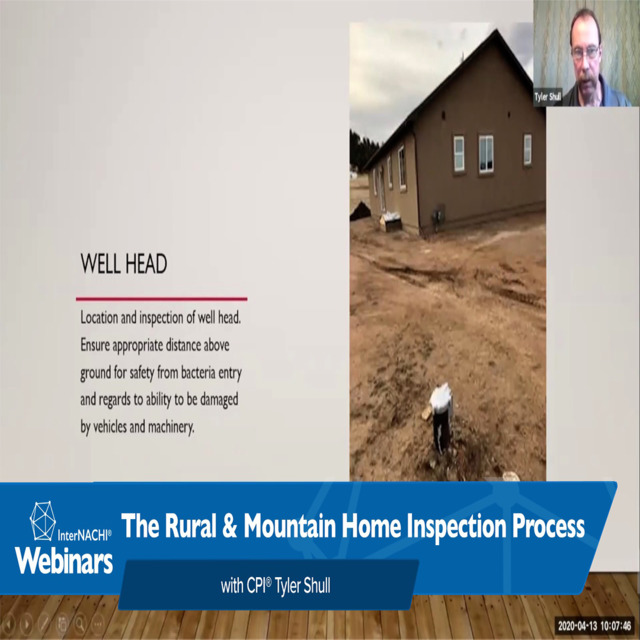 Tyler Shull

WELL HEAD

Location and inspection of well head. Ensure appropriate distance above ground for safety from bacteria entry and regards to ability to be damaged by vehicles and machinery.

InterNACHI®
Webinars

The Rural & Mountain Home Inspection Process

with CPI® Tyler Shull

2020-04-13 10:07:46